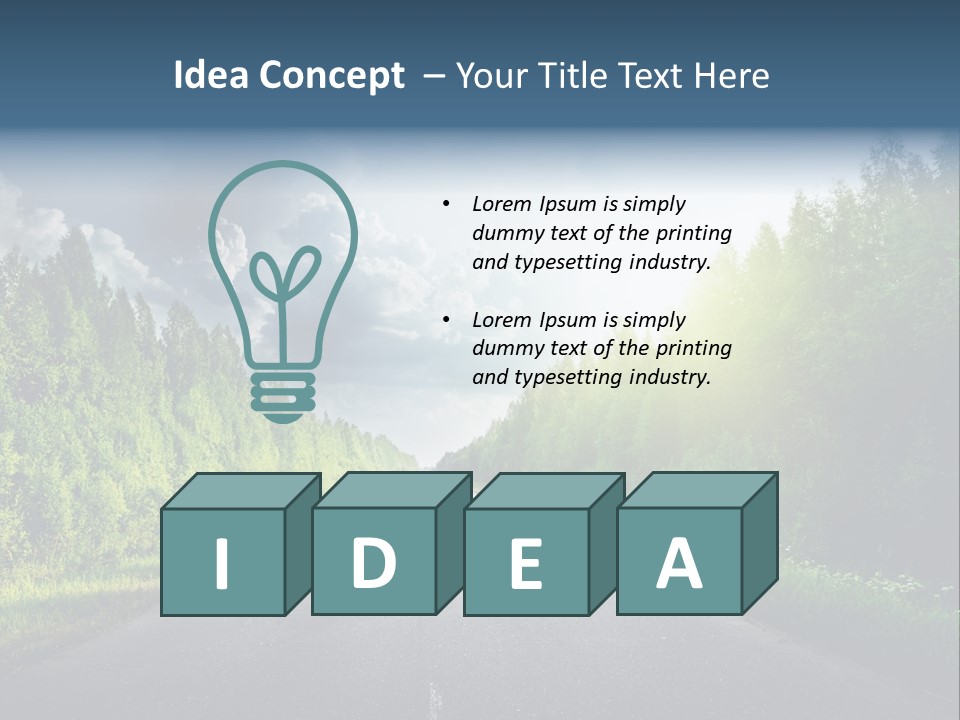 Idea Concept – Your Title Text Here

• Lorem Ipsum is simply dummy text of the printing and typesetting industry.

• Lorem Ipsum is simply dummy text of the printing and typesetting industry.

I D E A